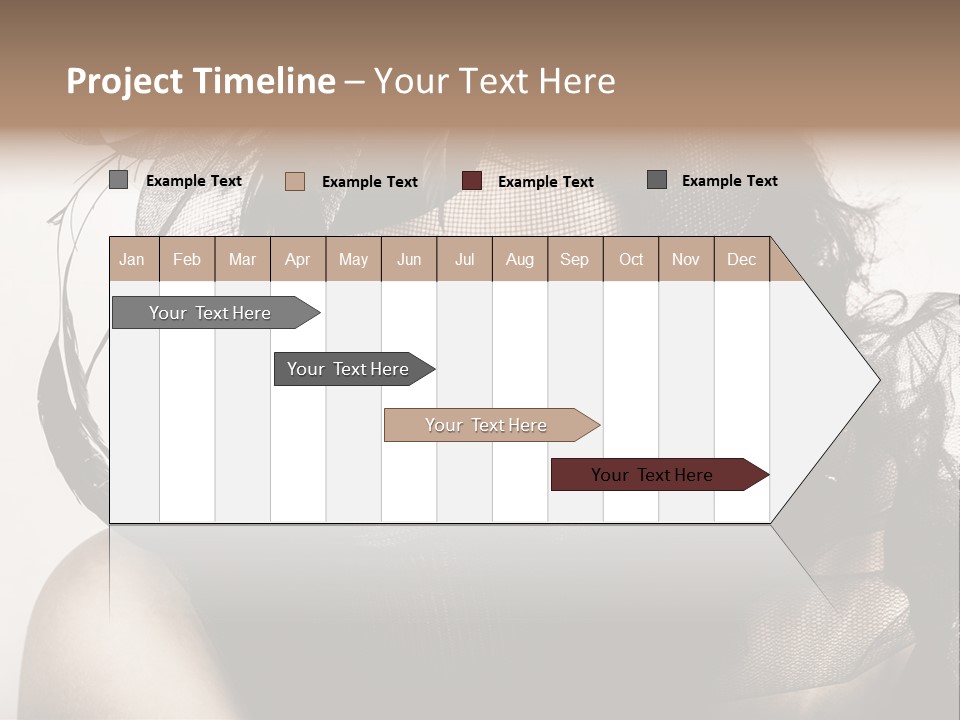 Project Timeline – Your Text Here

Example Text Example Text Example Text Example Text

| Jan | Feb | Mar | Apr | May | Jun | Jul | Aug | Sep | Oct | Nov | Dec |
|---|---|---|---|---|---|---|---|---|---|---|---|

Your Text Here

Your Text Here

Your Text Here

Your Text Here